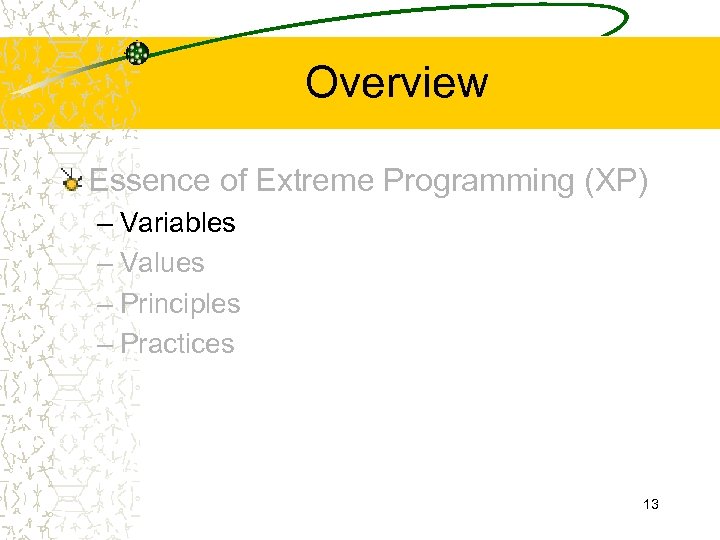 Overview

Essence of Extreme Programming (XP)
– Variables
– Values
– Principles
– Practices

13